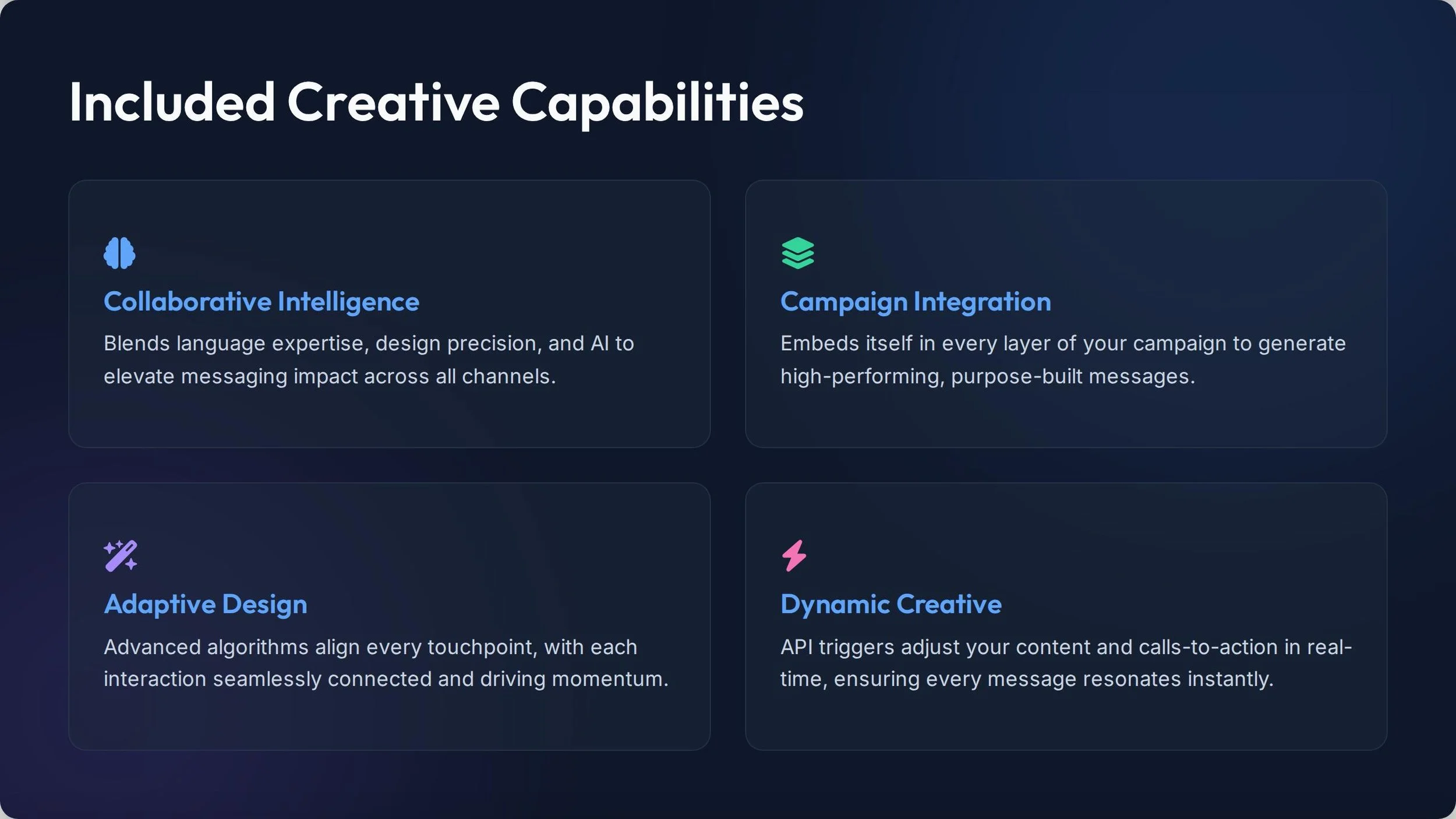 Included Creative Capabilities

Collaborative Intelligence

Blends language expertise, design precision, and AI to elevate messaging impact across all channels.

Campaign Integration

Embeds itself in every layer of your campaign to generate high-performing, purpose-built messages.

Adaptive Design

Advanced algorithms align every touchpoint, with each interaction seamlessly connected and driving momentum.

Dynamic Creative

API triggers adjust your content and calls-to-action in real-time, ensuring every message resonates instantly.